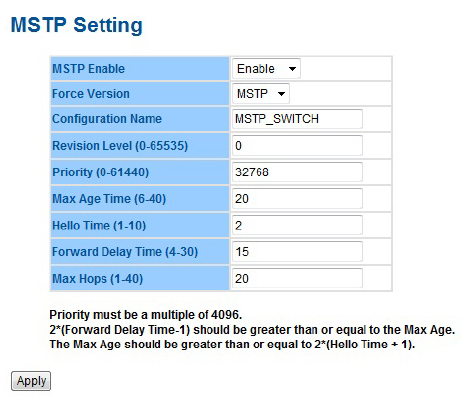 MSTP Setting

| MSTP Enable | Enable |
|---|---|
| Force Version | MSTP |
| Configuration Name | MSTP_SWITCH |
| Revision Level (0-65535) | 0 |
| Priority (0-61440) | 32768 |
| Max Age Time (6-40) | 20 |
| Hello Time (1-10) | 2 |
| Forward Delay Time (4-30) | 15 |
| Max Hops (1-40) | 20 |

Priority must be a multiple of 4096.
2*(Forward Delay Time-1) should be greater than or equal to the Max Age.
The Max Age should be greater than or equal to 2*(Hello Time + 1).

Apply